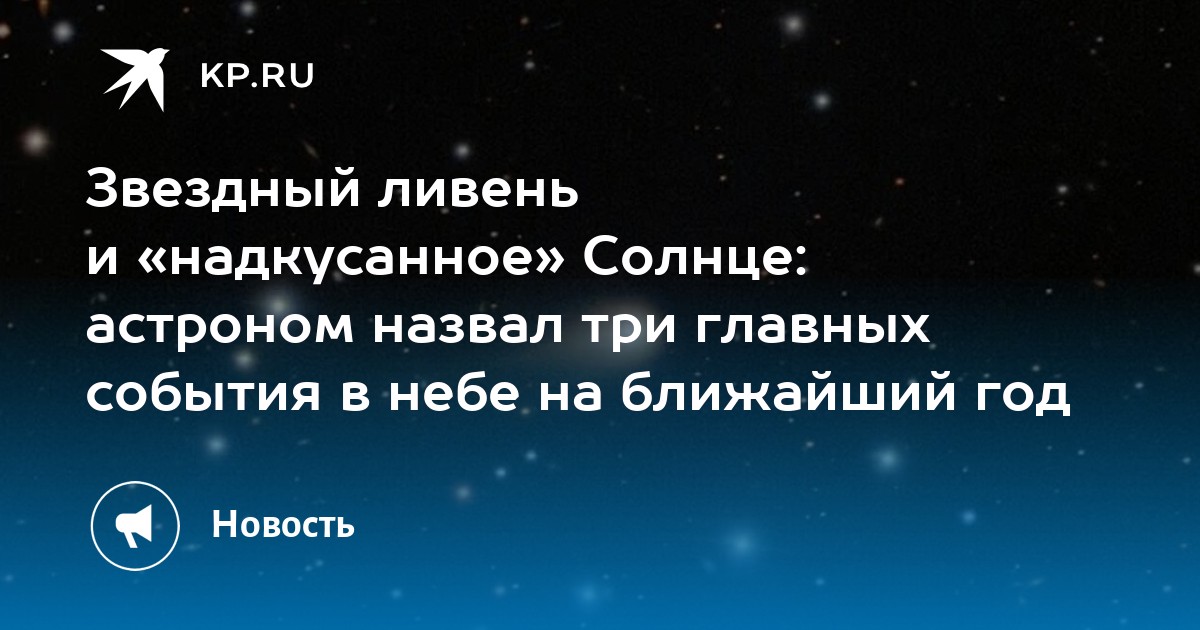 KP.RU

Звездный ливень и «надкусанное» Солнце: астроном назвал три главных события в небе на ближайший год

Новость